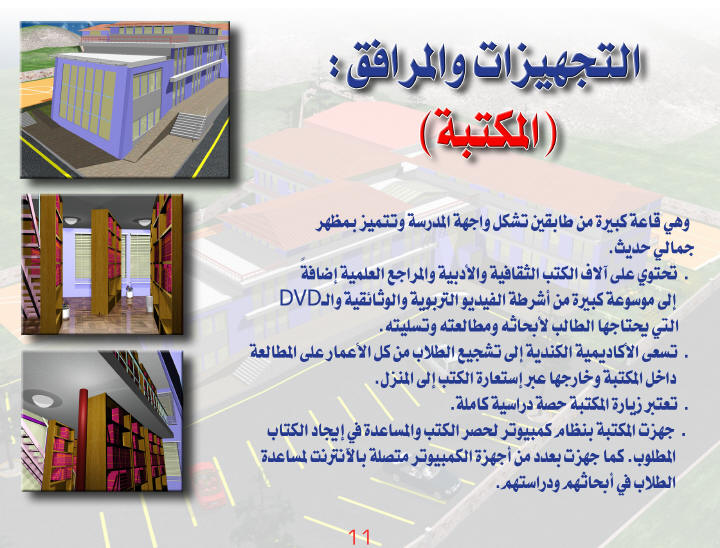 التجهيزات والمرافق :
(المكتبة)

وهي قاعة كبيرة من طابقين تشكل واجهة المدرسة وتتميز بمظهر جمالي حديث.

. تحتوي على آلاف الكتب الثقافية والأدبية والمراجع العلمية إضافةً إلى موسوعة كبيرة من أشرطة الفيديو التربوية والوثائقية والـDVD التي يحتاجها الطالب لأبحاثه ومطالعته وتسليته.

. تسعى الأكاديمية الكندية إلى تشجيع الطلاب من كل الأعمار على المطالعة داخل المكتبة وخارجها عبر إستعارة الكتب إلى المنزل.

. تعتبر زيارة المكتبة حصة دراسية كاملة.

. جهزت المكتبة بنظام كمبيوتر لحصر الكتب والمساعدة في إيجاد الكتاب المطلوب. كما جهزت بعدد من أجهزة الكمبيوتر متصلة بالأنترنت لمساعدة الطلاب في أبحاثهم ودراستهم.

11